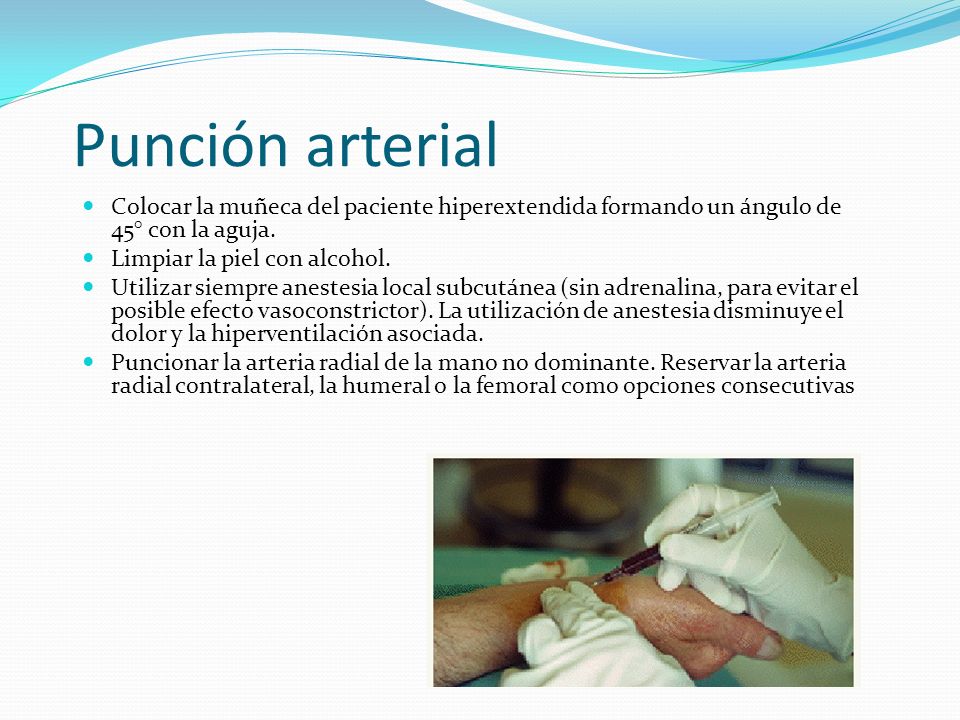 Punción arterial

- Colocar la muñeca del paciente hiperextendida formando un ángulo de 45° con la aguja.
- Limpiar la piel con alcohol.
- Utilizar siempre anestesia local subcutánea (sin adrenalina, para evitar el posible efecto vasoconstrictor). La utilización de anestesia disminuye el dolor y la hiperventilación asociada.
- Puncionar la arteria radial de la mano no dominante. Reservar la arteria radial contralateral, la humeral o la femoral como opciones consecutivas